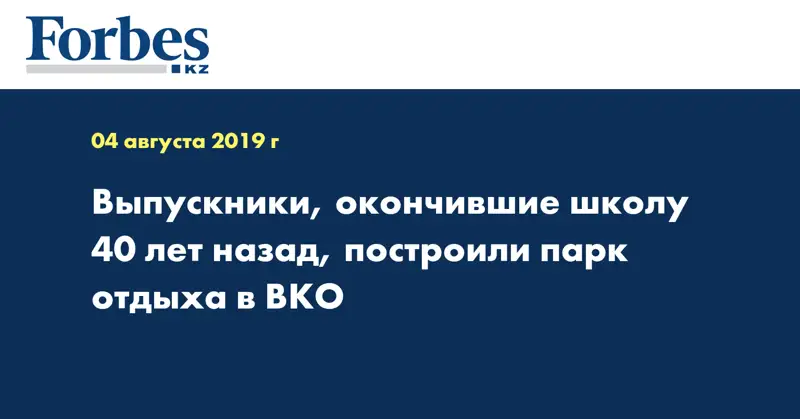 Forbes
KZ

04 августа 2019 г

Выпускники, окончившие школу 40 лет назад, построили парк отдыха в ВКО